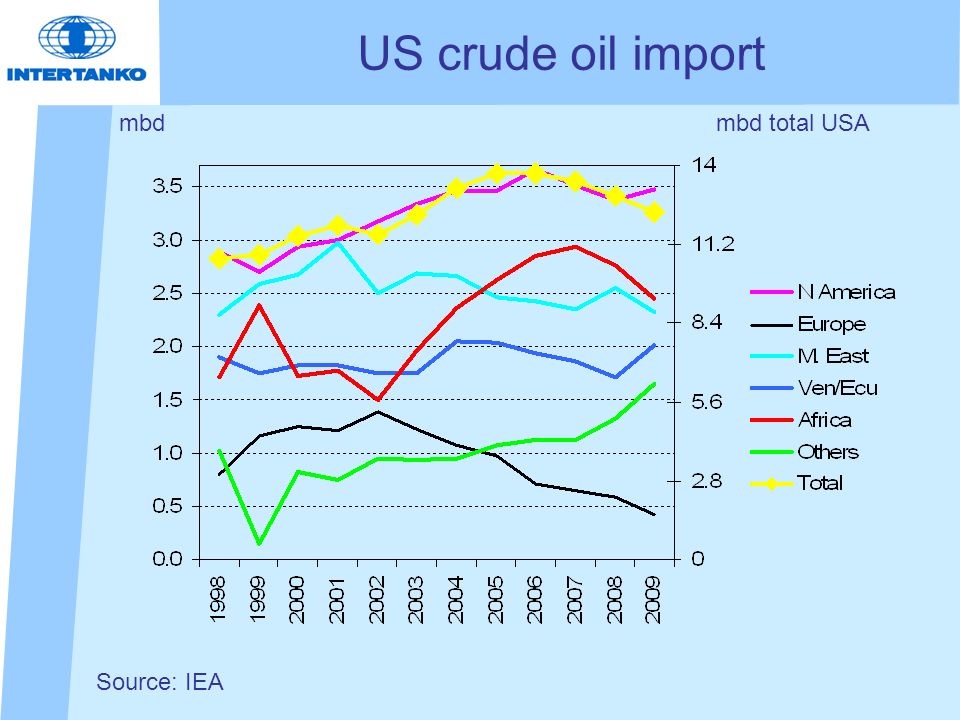 INTERTANKO

US crude oil import

mbd

mbd total USA

3.5
3.0
2.5
2.0
1.5
1.0
0.5
0.0

14
11.2
8.4
5.6
2.8
0

1998 1999 2000 2001 2002 2003 2004 2005 2006 2007 2008 2009

N America
Europe
M. East
Ven/Ecu
Africa
Others
Total

Source: IEA